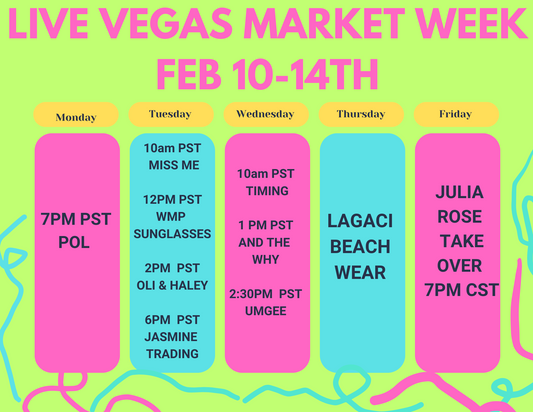 LIVE VEGAS MARKET WEEK
FEB 10-14TH

Monday

7PM PST
POL

Tuesday

10am PST
MISS ME

12PM PST
WMP
SUNGLASSES

2PM PST
OLI & HALEY

6PM PST
JASMINE
TRADING

Wednesday

10am PST
TIMING

1 PM PST
AND THE
WHY

2:30PM PST
UMGEE

Thursday

LAGACI
BEACH
WEAR

Friday

JULIA
ROSE
TAKE
OVER
7PM CST